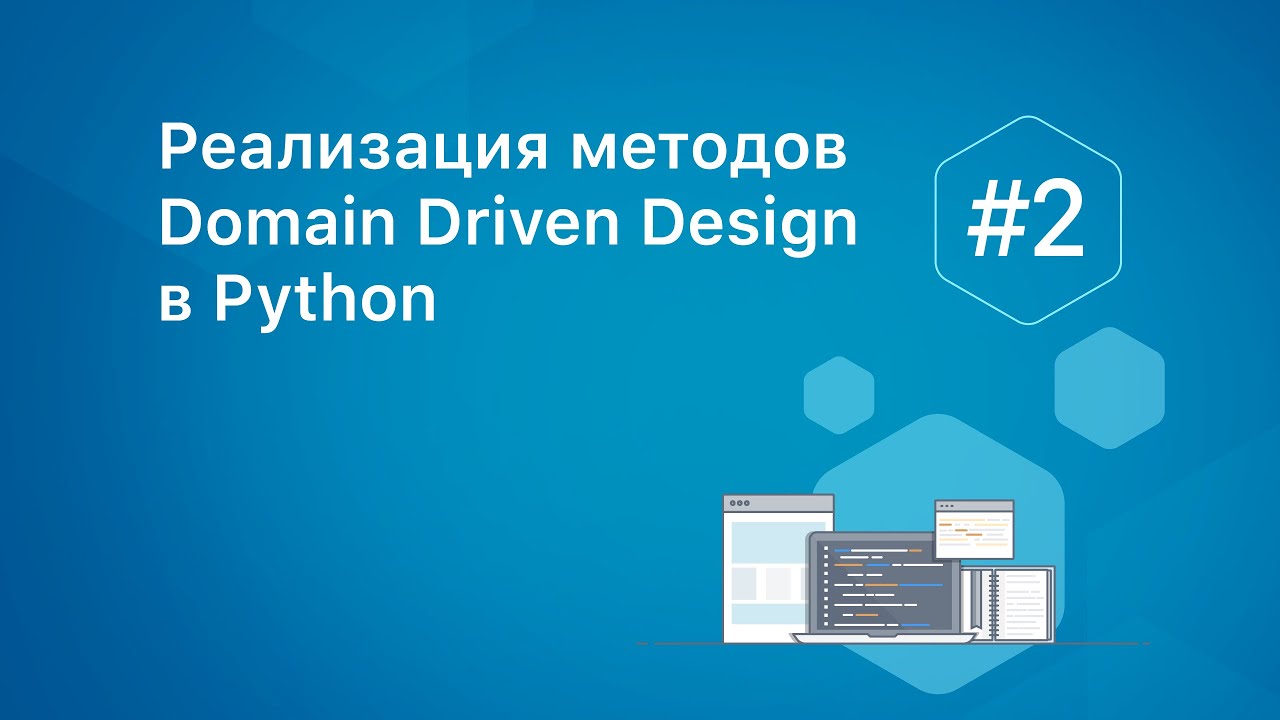 Реализация методов Domain Driven Design в Python

#2